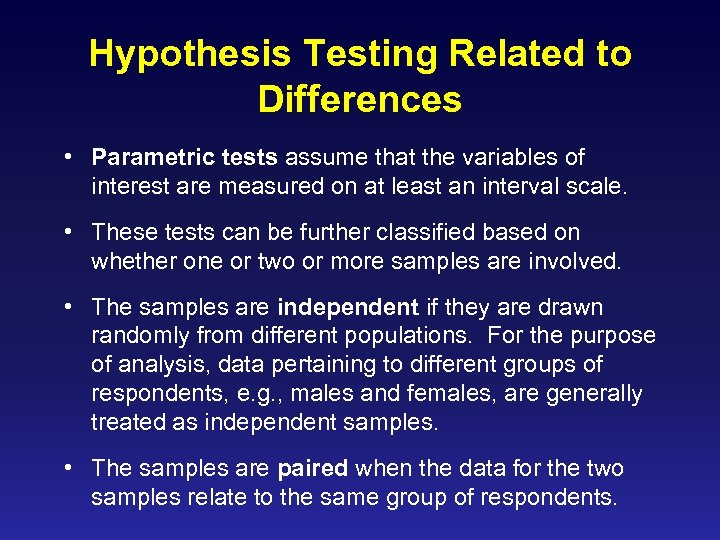 Hypothesis Testing Related to Differences

• Parametric tests assume that the variables of interest are measured on at least an interval scale.

• These tests can be further classified based on whether one or two or more samples are involved.

• The samples are independent if they are drawn randomly from different populations. For the purpose of analysis, data pertaining to different groups of respondents, e.g., males and females, are generally treated as independent samples.

• The samples are paired when the data for the two samples relate to the same group of respondents.